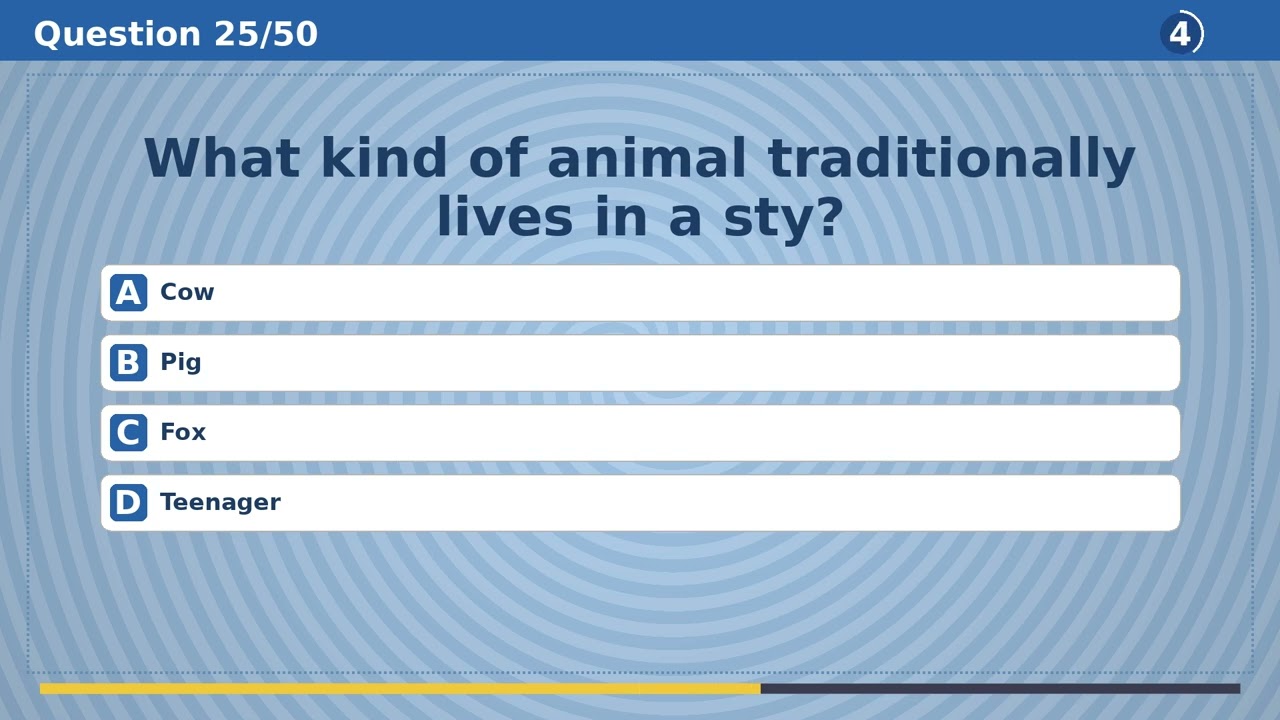 Question 25/50

4

What kind of animal traditionally lives in a sty?

A Cow

B Pig

C Fox

D Teenager